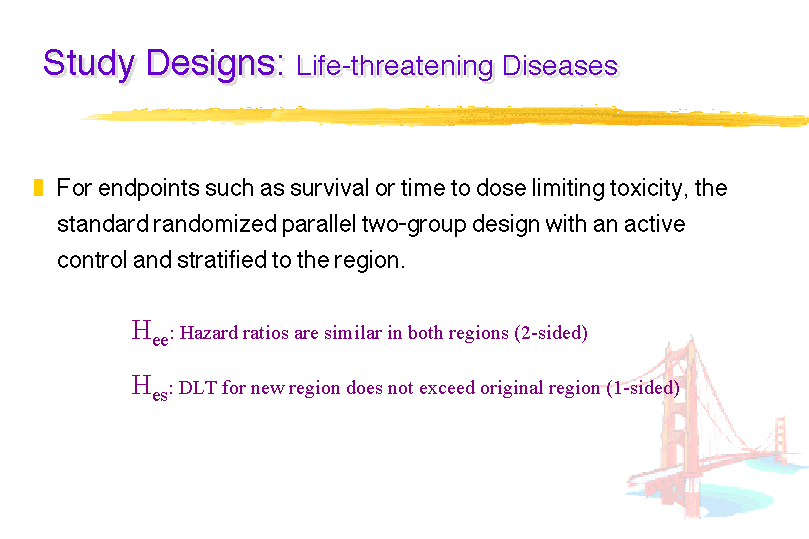 Study Designs: Life-threatening Diseases

For endpoints such as survival or time to dose limiting toxicity, the standard randomized parallel two-group design with an active control and stratified to the region.

$H_{ee}$: Hazard ratios are similar in both regions (2-sided)

$H_{es}$: DLT for new region does not exceed original region (1-sided)